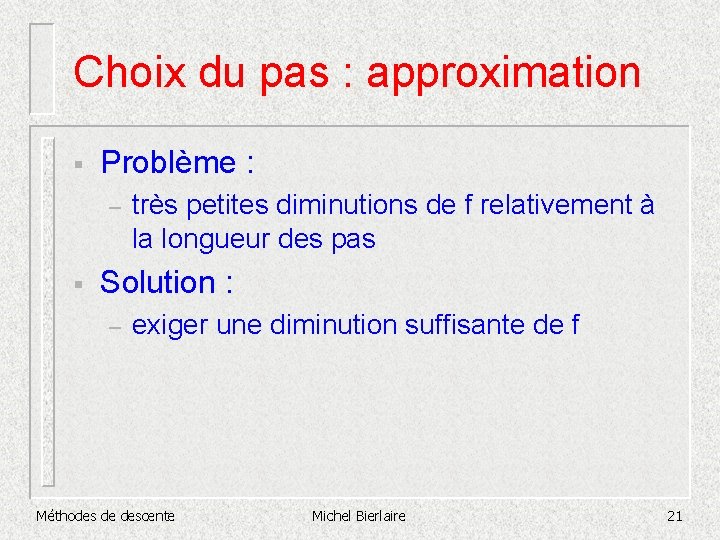 Choix du pas : approximation

▪ Problème :

– très petites diminutions de f relativement à la longueur des pas

▪ Solution :

– exiger une diminution suffisante de f

Méthodes de descente  Michel Bierlaire  21